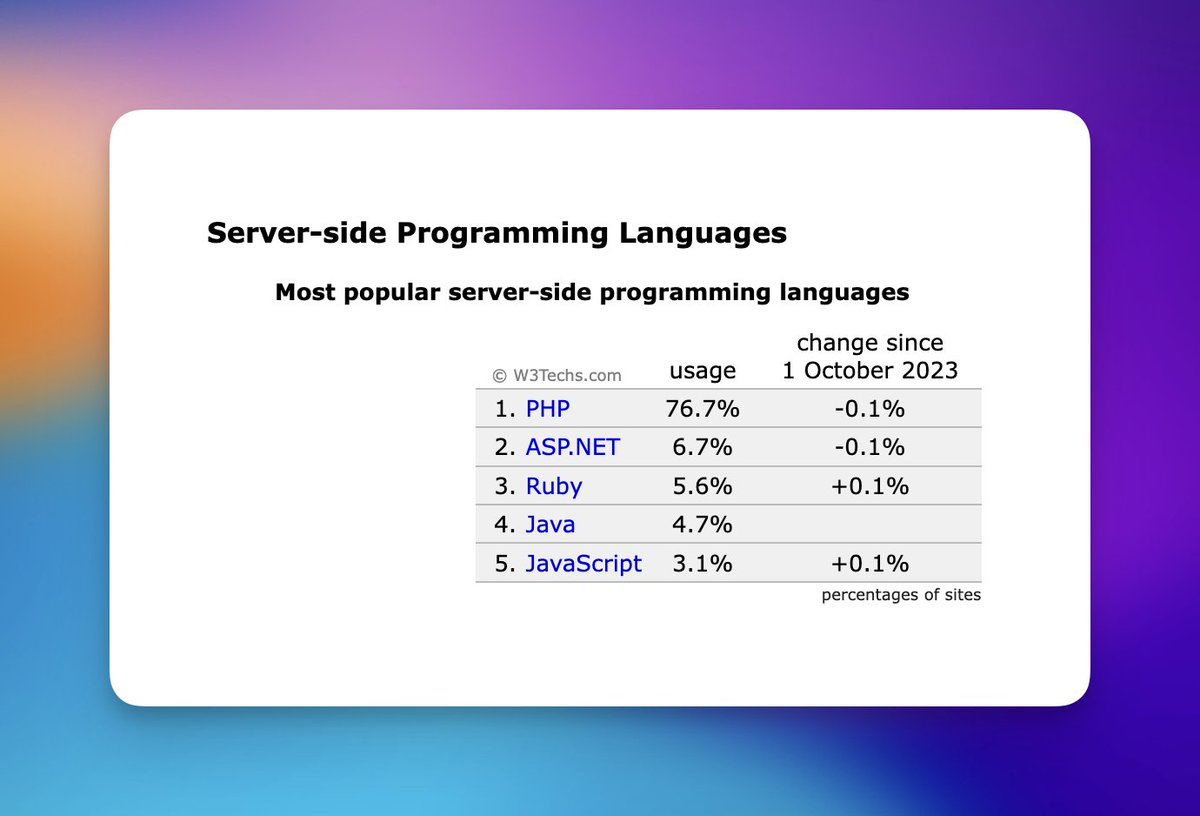 Server-side Programming Languages

Most popular server-side programming languages

| © W3Techs.com | usage | change since 1 October 2023 |
|---|---|---|
| 1. PHP | 76.7% | -0.1% |
| 2. ASP.NET | 6.7% | -0.1% |
| 3. Ruby | 5.6% | +0.1% |
| 4. Java | 4.7% | |
| 5. JavaScript | 3.1% | +0.1% |

percentages of sites